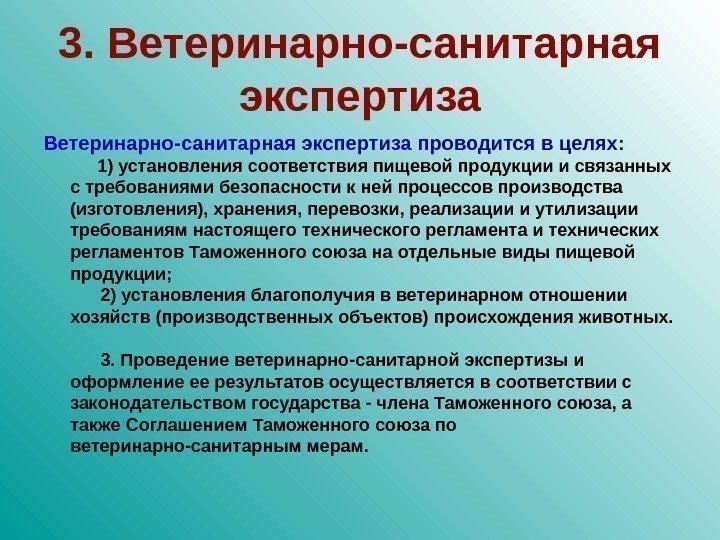 3. Ветеринарно-санитарная экспертиза

Ветеринарно-санитарная экспертиза проводится в целях:

1) установления соответствия пищевой продукции и связанных с требованиями безопасности к ней процессов производства (изготовления), хранения, перевозки, реализации и утилизации требованиям настоящего технического регламента и технических регламентов Таможенного союза на отдельные виды пищевой продукции;

2) установления благополучия в ветеринарном отношении хозяйств (производственных объектов) происхождения животных.

3. Проведение ветеринарно-санитарной экспертизы и оформление ее результатов осуществляется в соответствии с законодательством государства - члена Таможенного союза, а также Соглашением Таможенного союза по ветеринарно-санитарным мерам.